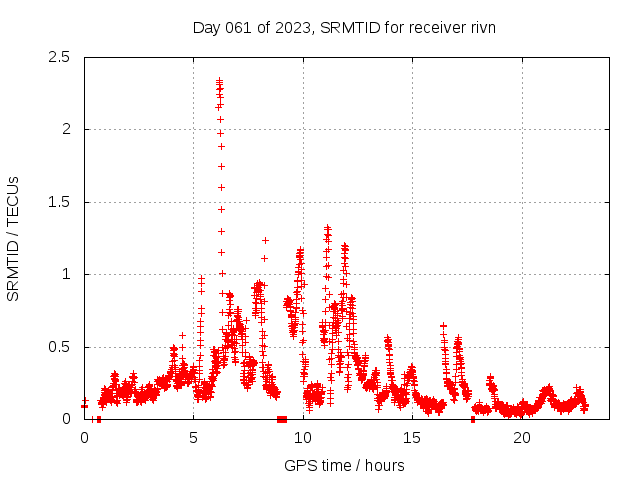 Day 061 of 2023, SRMTID for receiver rivn

SRMTID / TECUs

2.5
2
1.5
1
0.5
0

0
5
10
15
20

GPS time / hours